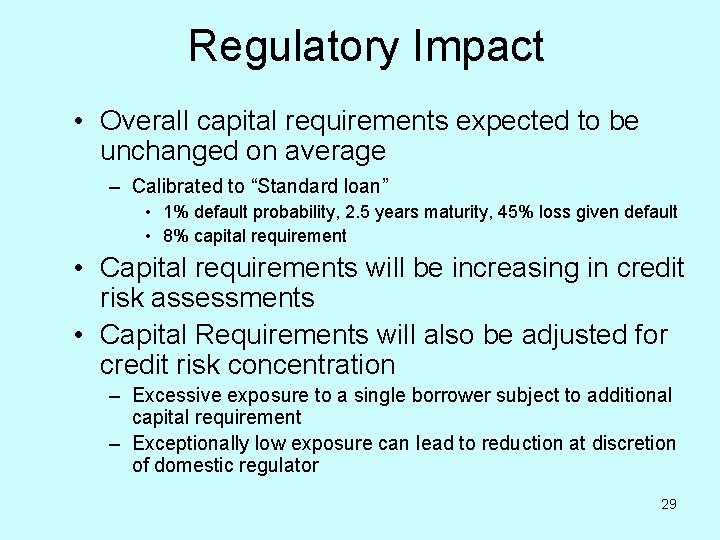 Regulatory Impact

• Overall capital requirements expected to be unchanged on average

– Calibrated to “Standard loan”

• 1% default probability, 2.5 years maturity, 45% loss given default

• 8% capital requirement

• Capital requirements will be increasing in credit risk assessments

• Capital Requirements will also be adjusted for credit risk concentration

– Excessive exposure to a single borrower subject to additional capital requirement

– Exceptionally low exposure can lead to reduction at discretion of domestic regulator

29